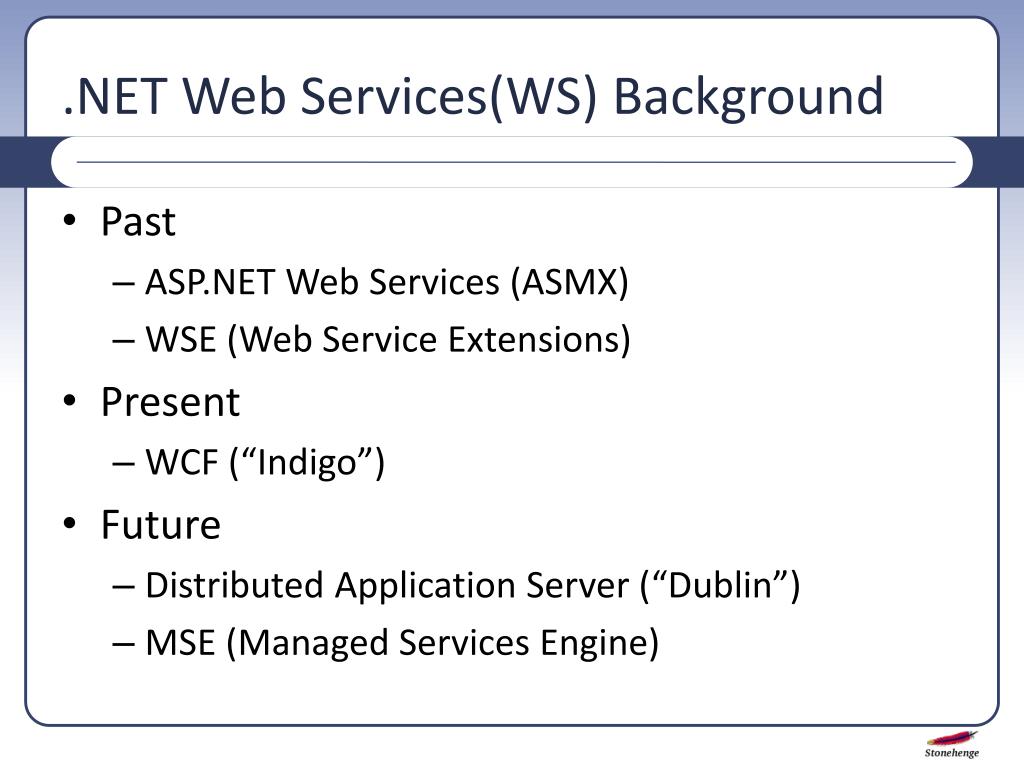 .NET Web Services(WS) Background

• Past
– ASP.NET Web Services (ASMX)
– WSE (Web Service Extensions)
• Present
– WCF (“Indigo”)
• Future
– Distributed Application Server (“Dublin”)
– MSE (Managed Services Engine)

Stonehenge